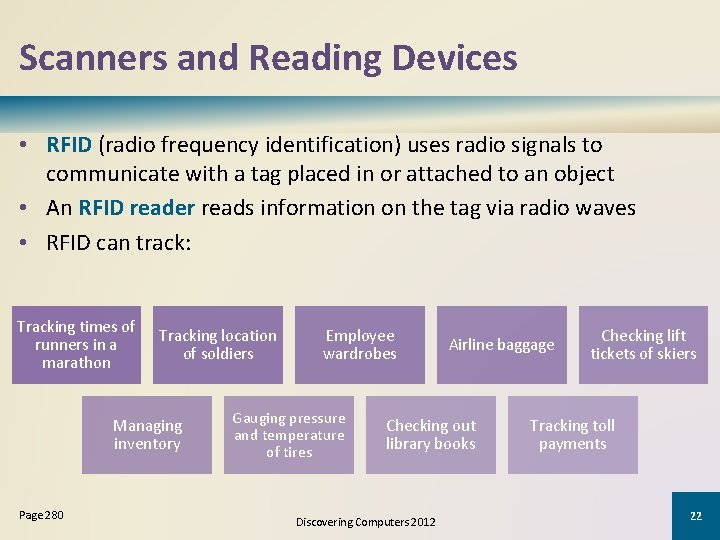 Scanners and Reading Devices

• RFID (radio frequency identification) uses radio signals to communicate with a tag placed in or attached to an object
• An RFID reader reads information on the tag via radio waves
• RFID can track:

Tracking times of runners in a marathon

Tracking location of soldiers

Employee wardrobes

Airline baggage

Checking lift tickets of skiers

Managing inventory

Gauging pressure and temperature of tires

Checking out library books

Tracking toll payments

Page 280

Discovering Computers 2012

22